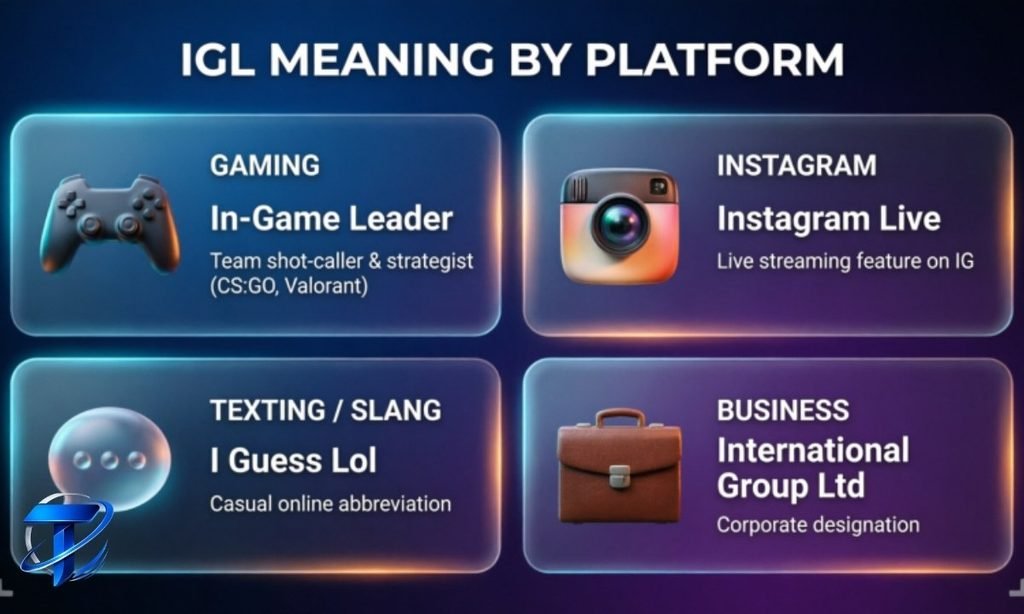 IGL MEANING BY PLATFORM

GAMING
In-Game Leader
Team shot-caller & strategist (CS:GO, Valorant)

INSTAGRAM
Instagram Live
Live streaming feature on IG

TEXTING / SLANG
I Guess Lol
Casual online abbreviation

BUSINESS
International Group Ltd
Corporate designation